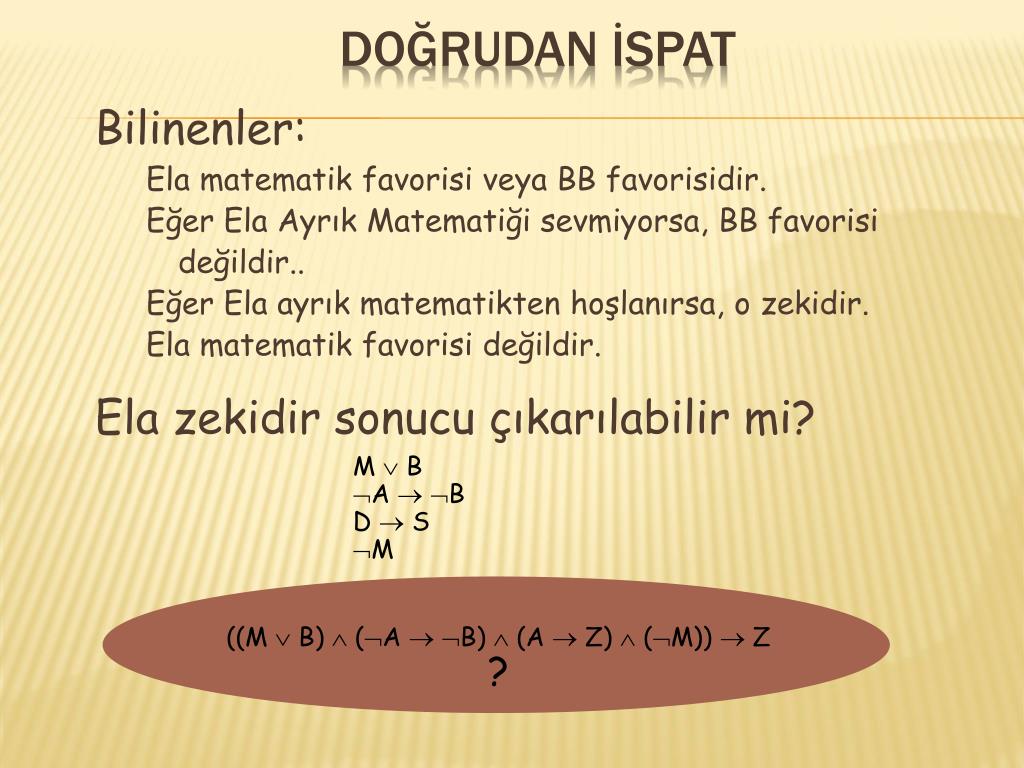 DOĞRUDAN İSPAT

Bilinenler:

Ela matematik favorisi veya BB favorisidir.

Eğer Ela Ayrık Matematiği sevmiyorsa, BB favorisi değildir..

Eğer Ela ayrık matematikten hoşlanırsa, o zekidir.

Ela matematik favorisi değildir.

Ela zekidir sonucu çıkarılabilir mi?

$M \vee B$
$\neg A \rightarrow \neg B$
$D \rightarrow S$
$\neg M$

$((M \vee B) \wedge (\neg A \rightarrow \neg B) \wedge (A \rightarrow Z) \wedge (\neg M)) \rightarrow Z$
?